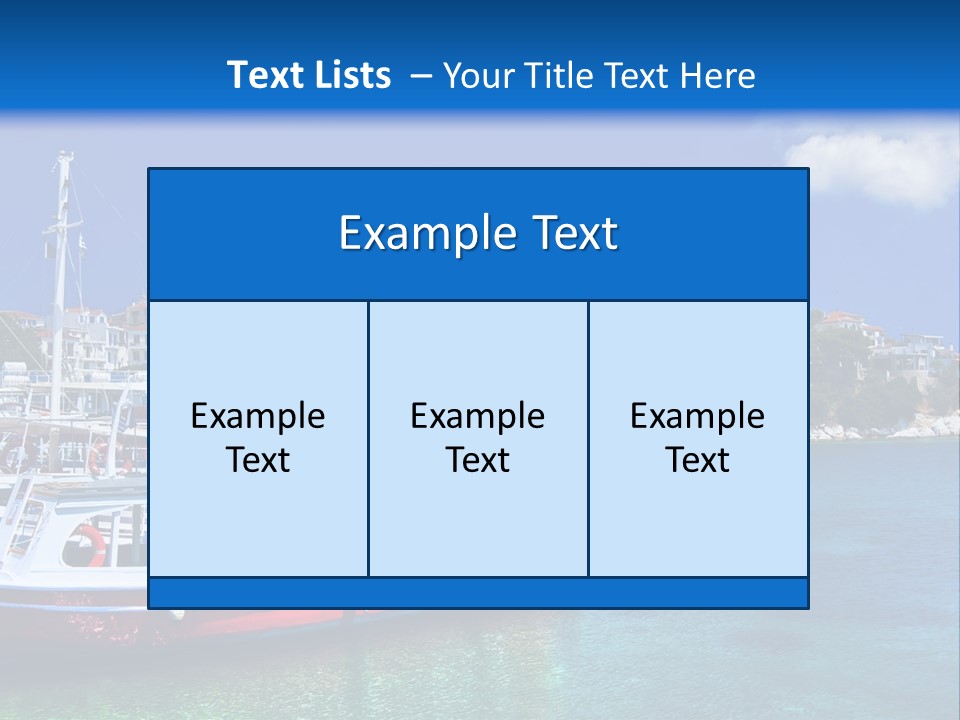 Text Lists – Your Title Text Here

Example Text

Example Text

Example Text

Example Text